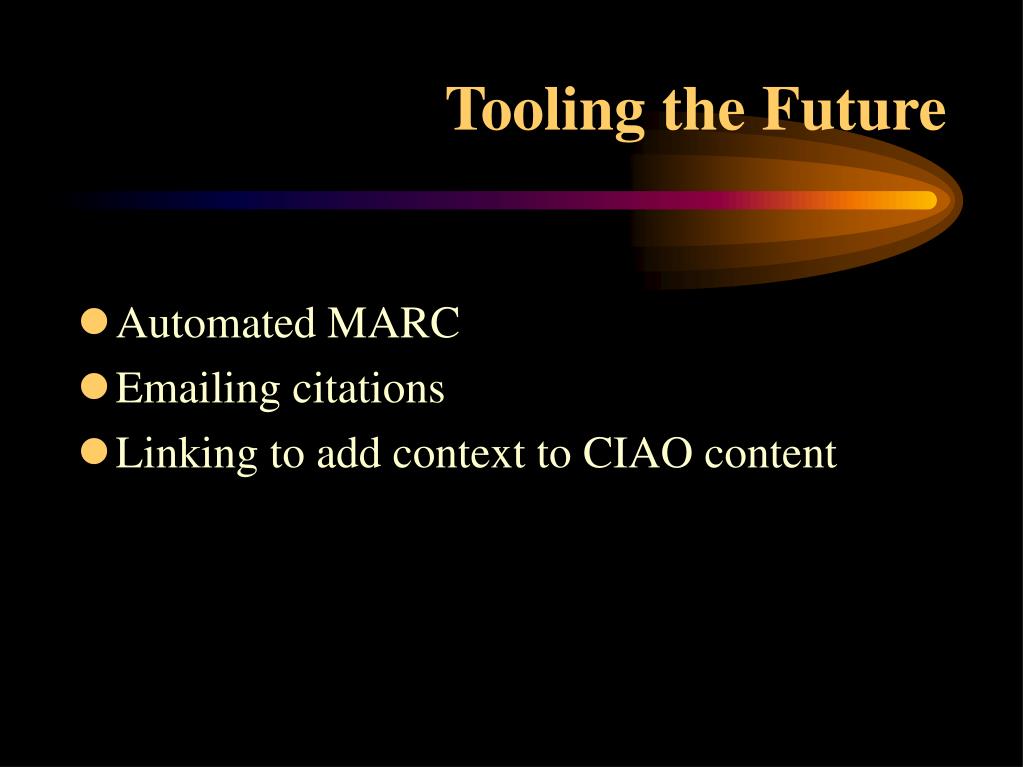 Tooling the Future

- Automated MARC
- Emailing citations
- Linking to add context to CIAO content